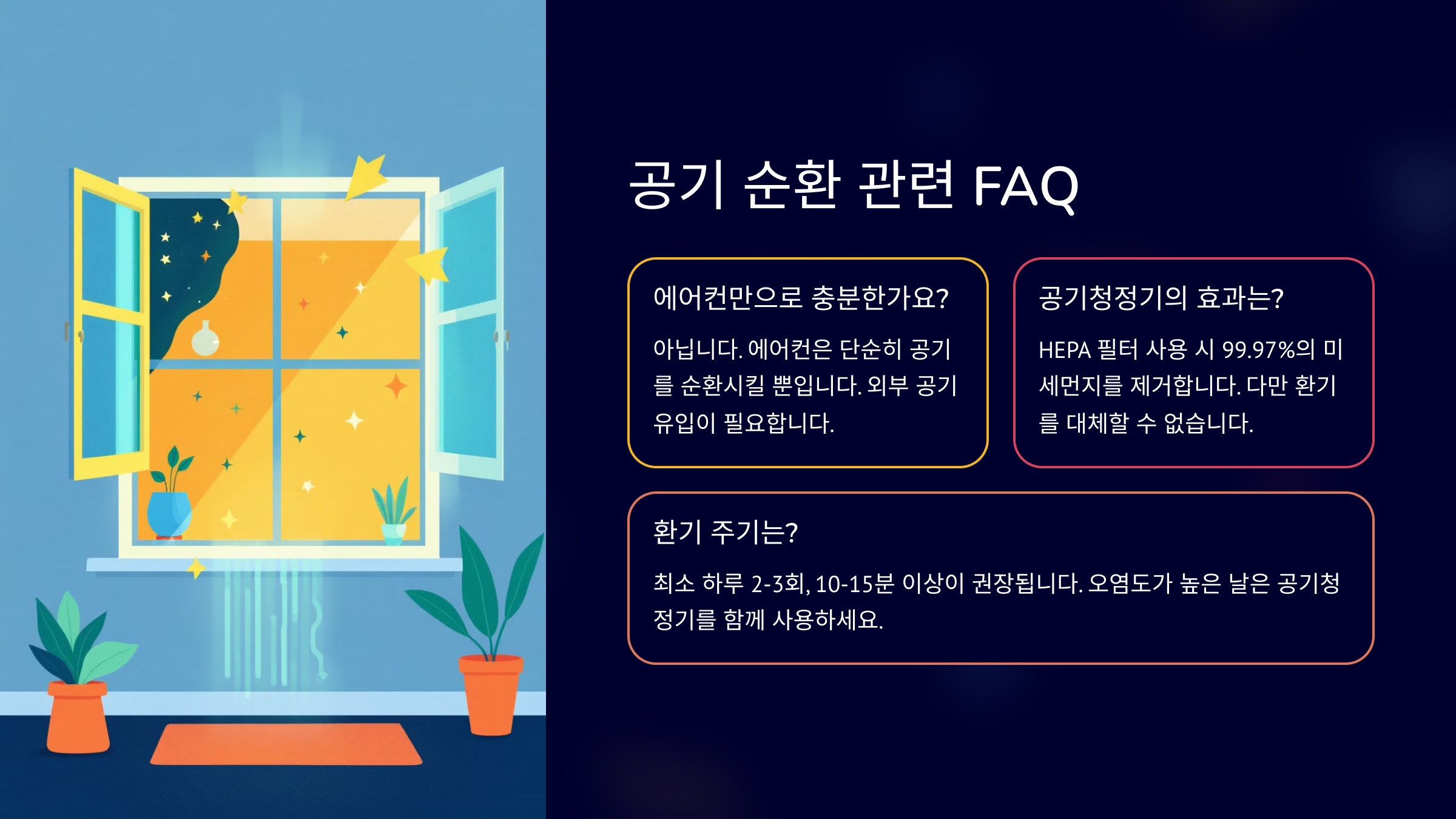 공기 순환 관련 FAQ

에어컨만으로 충분한가요?

아닙니다. 에어컨은 단순히 공기를 순환시킬 뿐입니다. 외부 공기 유입이 필요합니다.

공기청정기의 효과는?

HEPA 필터 사용 시 99.97%의 미세먼지를 제거합니다. 다만 환기를 대체할 수 없습니다.

환기 주기는?

최소 하루 2-3회, 10-15분 이상이 권장됩니다. 오염도가 높은 날은 공기청정기를 함께 사용하세요.